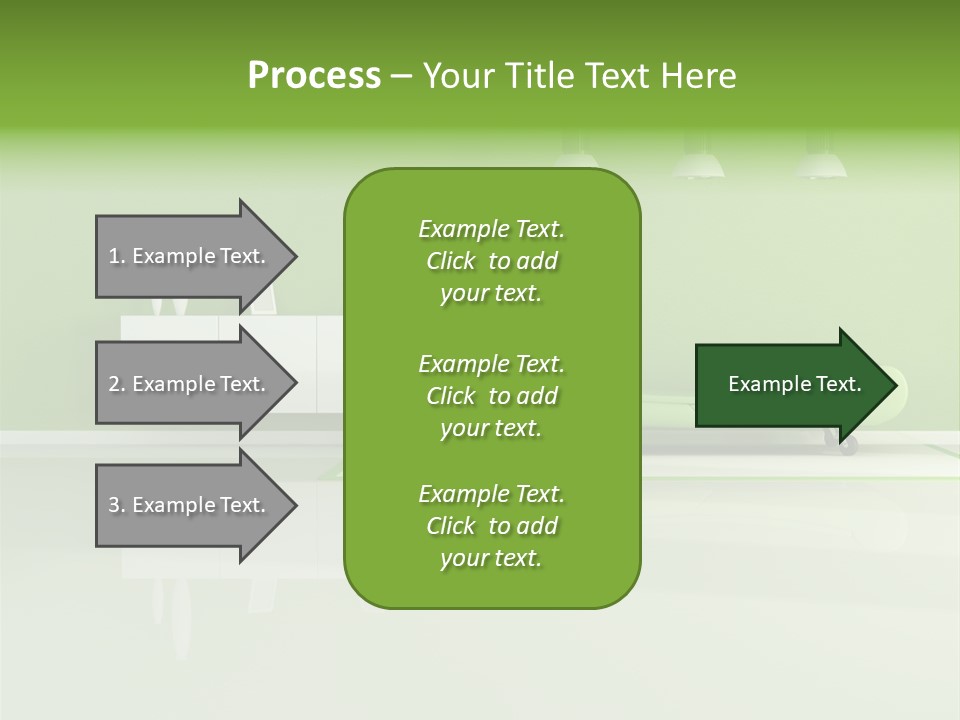 Process – Your Title Text Here

1. Example Text.

2. Example Text.

3. Example Text.

Example Text. Click to add your text.

Example Text. Click to add your text.

Example Text. Click to add your text.

Example Text.